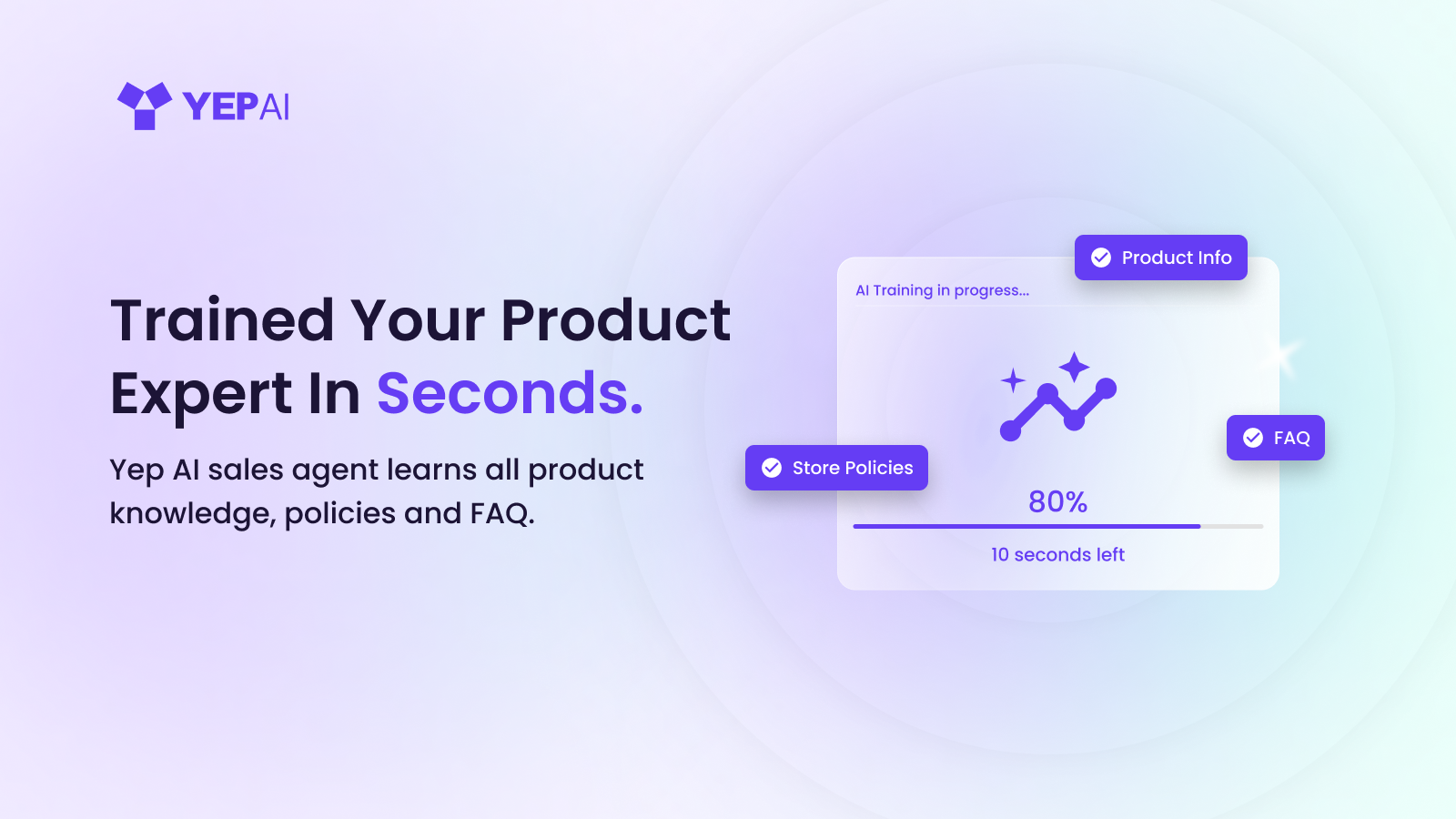 YEPAI

Trained Your Product Expert In Seconds.

Yep AI sales agent learns all product knowledge, policies and FAQ.

Product Info

AI Training in progress...

Store Policies

FAQ

80%

10 seconds left